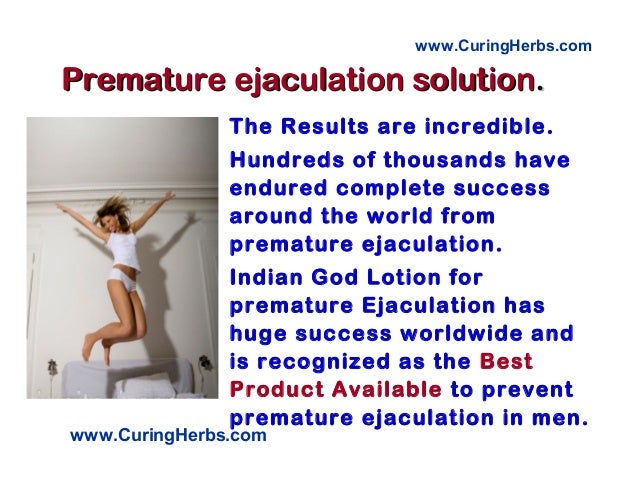 www.CuringHerbs.com

Premature ejaculation solution.

The Results are incredible.

Hundreds of thousands have endured complete success around the world from premature ejaculation.

Indian God Lotion for premature Ejaculation has huge success worldwide and is recognized as the Best Product Available to prevent premature ejaculation in men.

www.CuringHerbs.com